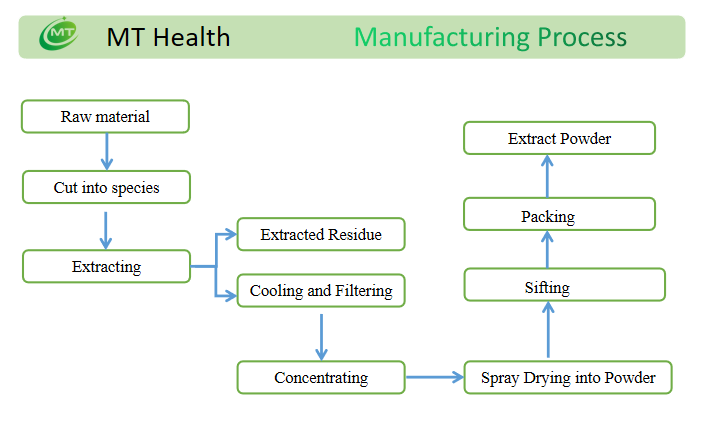 MT

MT Health Manufacturing Process

Raw material

Cut into species

Extracting

Extracted Residue

Cooling and Filtering

Concentrating

Spray Drying into Powder

Sifting

Packing

Extract Powder